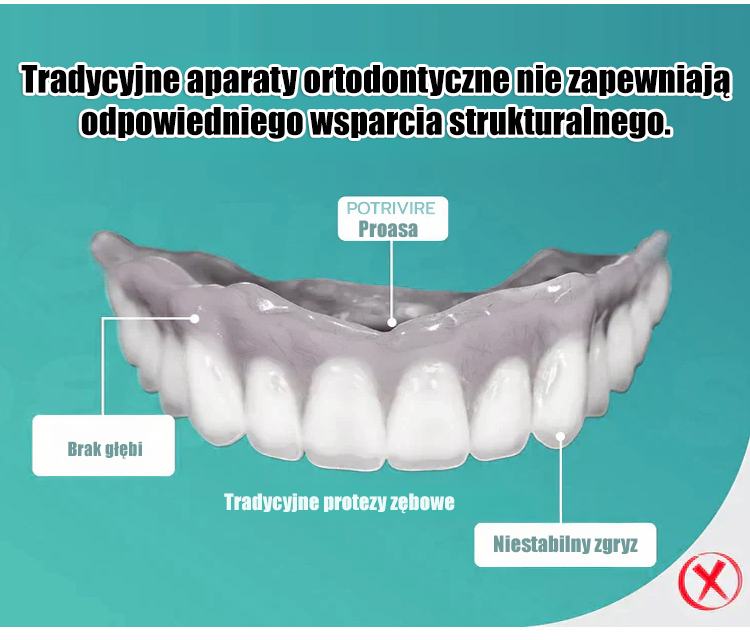 Tradycyjne aparaty ortodontyczne nie zapewniają odpowiedniego wsparcia strukturalnego.

POTRIVIRE
Proasa

Brak głębi

Tradycyjne protezy zębowe

Niestabilny zgryz